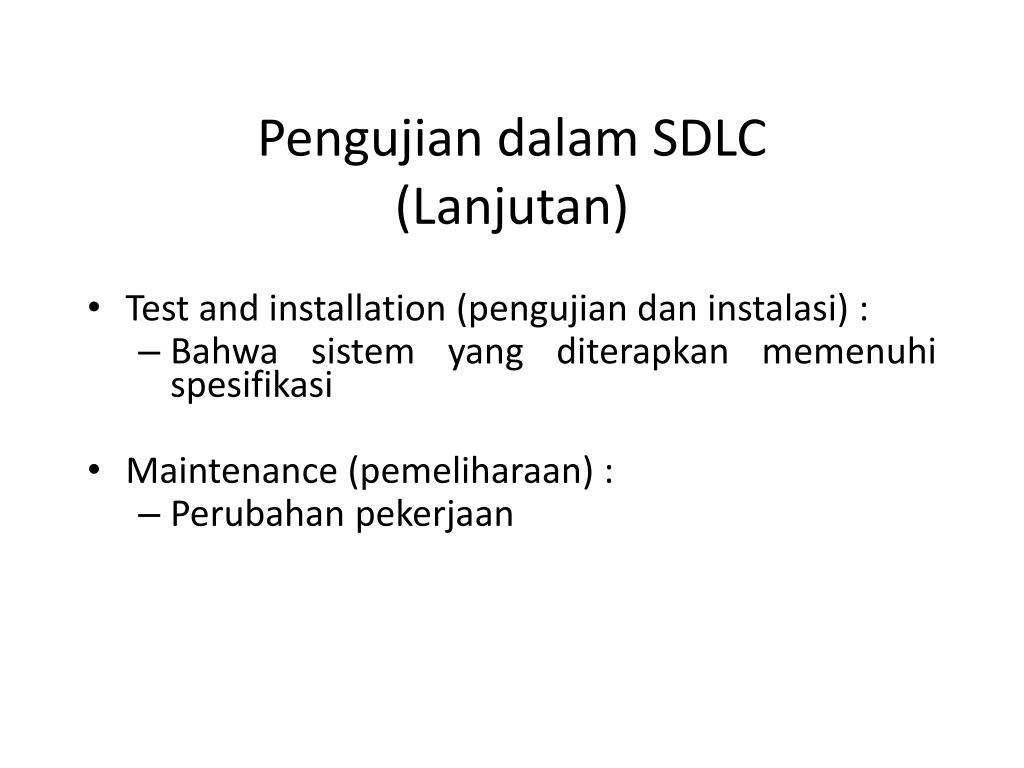 Pengujian dalam SDLC
(Lanjutan)

• Test and installation (pengujian dan instalasi) :
– Bahwa sistem yang diterapkan memenuhi spesifikasi

• Maintenance (pemeliharaan) :
– Perubahan pekerjaan